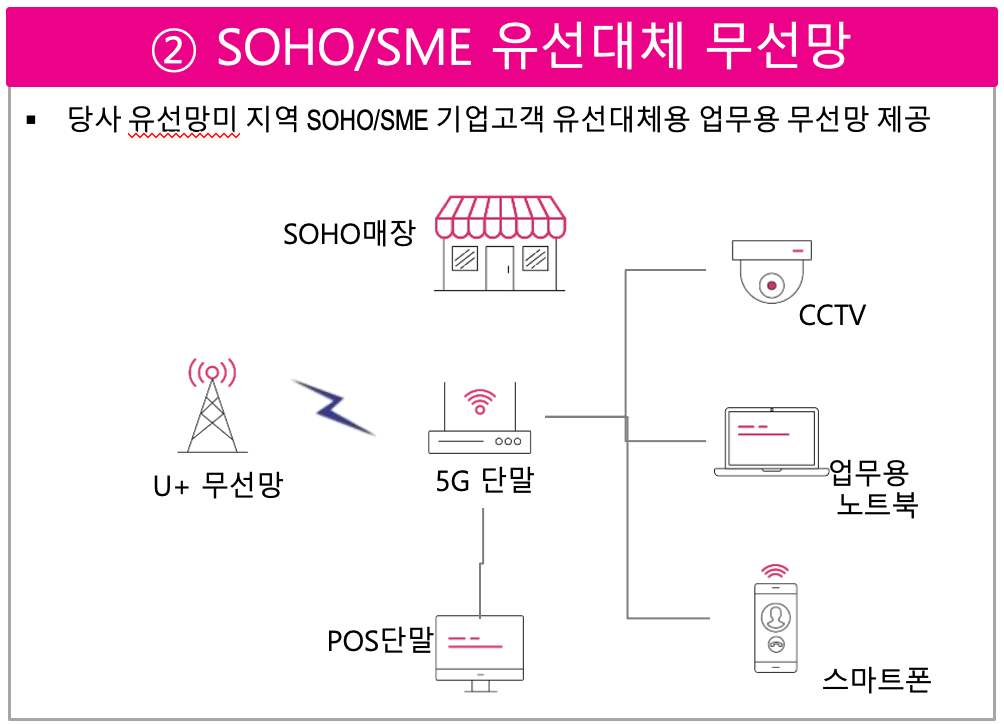 ② SOHO/SME 유선대체 무선망

▪ 당사 유선망미 지역 SOHO/SME 기업고객 유선대체용 업무용 무선망 제공

SOHO매장

CCTV

U+ 무선망

5G 단말

업무용 노트북

POS단말

스마트폰